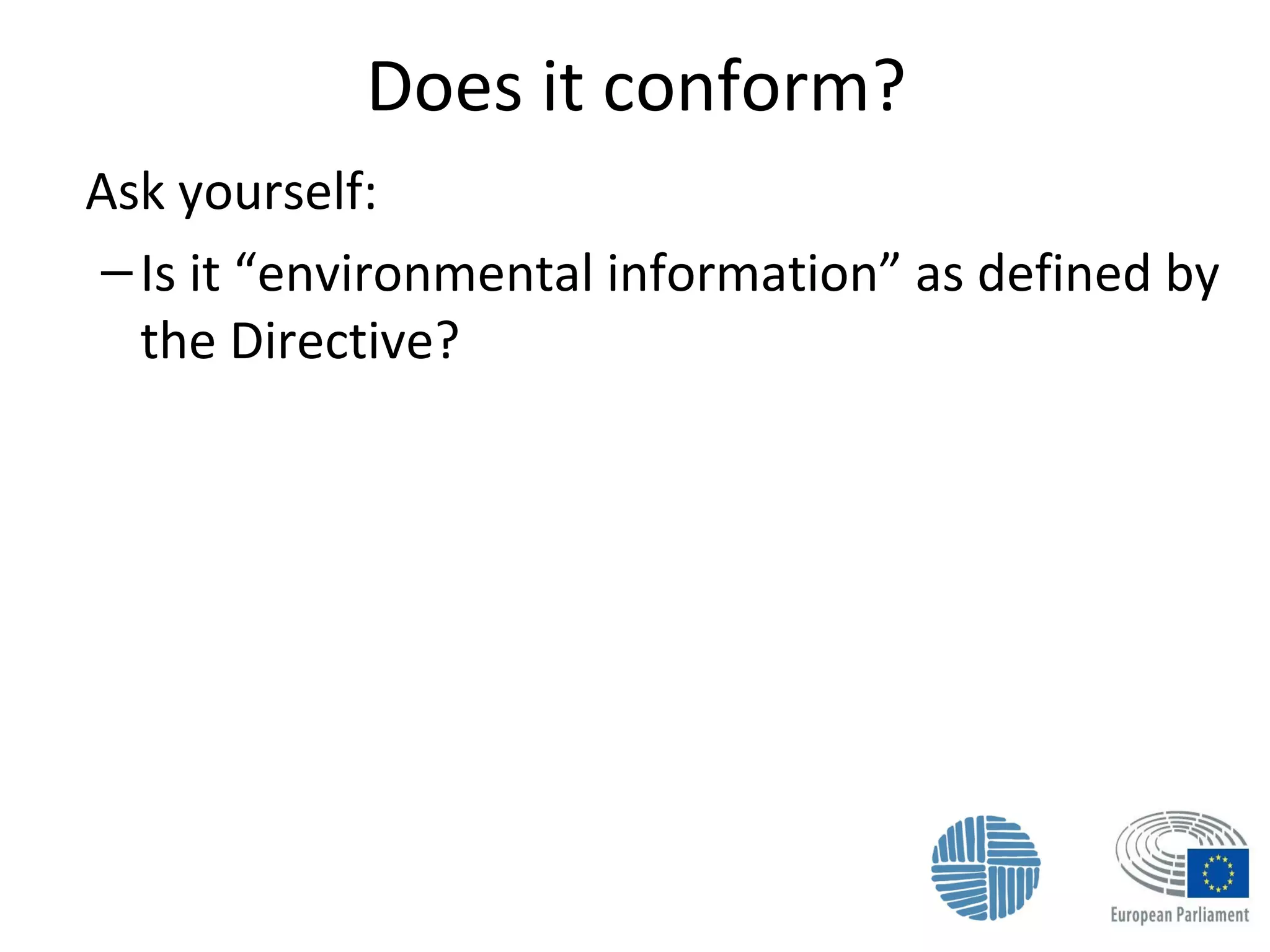 Does it conform?

Ask yourself:

– Is it “environmental information” as defined by the Directive?

European Parliament